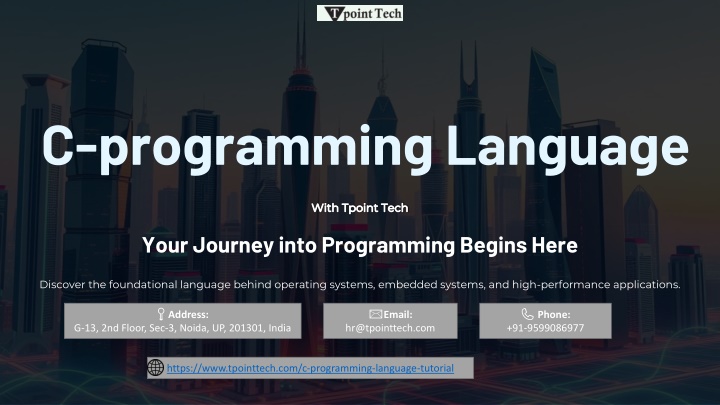 Tpoint Tech

C-programming Language

With Tpoint Tech

Your Journey into Programming Begins Here

Discover the foundational language behind operating systems, embedded systems, and high-performance applications.

Address:
G-13, 2nd Floor, Sec-3, Noida, UP, 201301, India

Email:
hr@tpointtech.com

Phone:
+91-9599086977

https://www.tpointtech.com/c-programming-language-tutorial